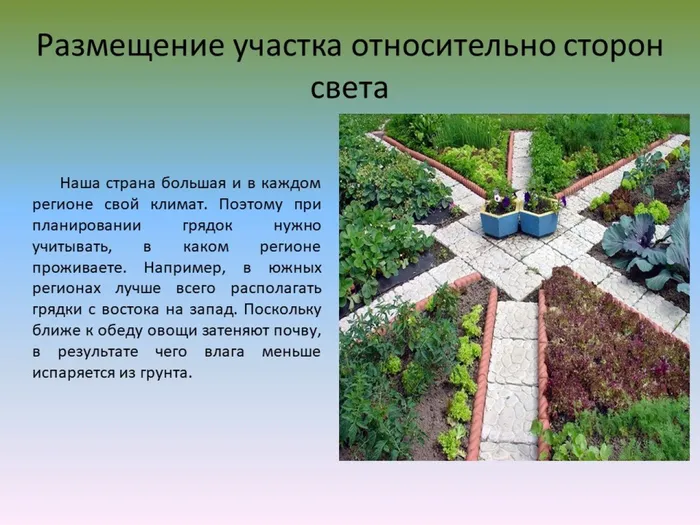 Размещение участка относительно сторон света

Наша страна большая и в каждом регионе свой климат. Поэтому при планировании грядок нужно учитывать, в каком регионе проживаете. Например, в южных регионах лучше всего располагать грядки с востока на запад. Поскольку ближе к обеду овощи затеняют почву, в результате чего влага меньше испаряется из грунта.